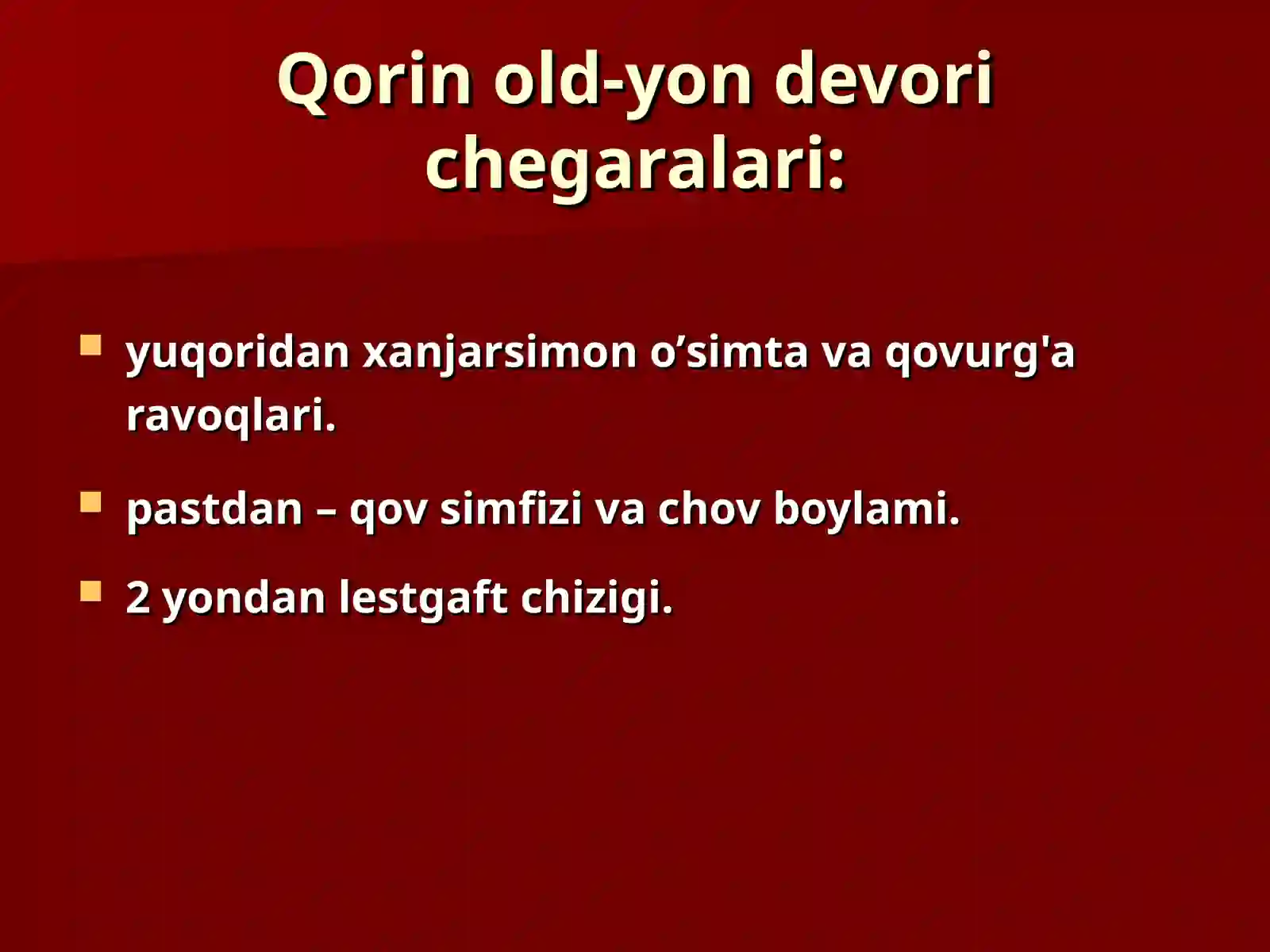 Qorin old-yon devori chegaralari:

yuqoridan xanjarsimon o’simta va qovurg'a ravoqlari.

pastdan – qov simfizi va chov boylami.

2 yondan lestgaft chizigi.